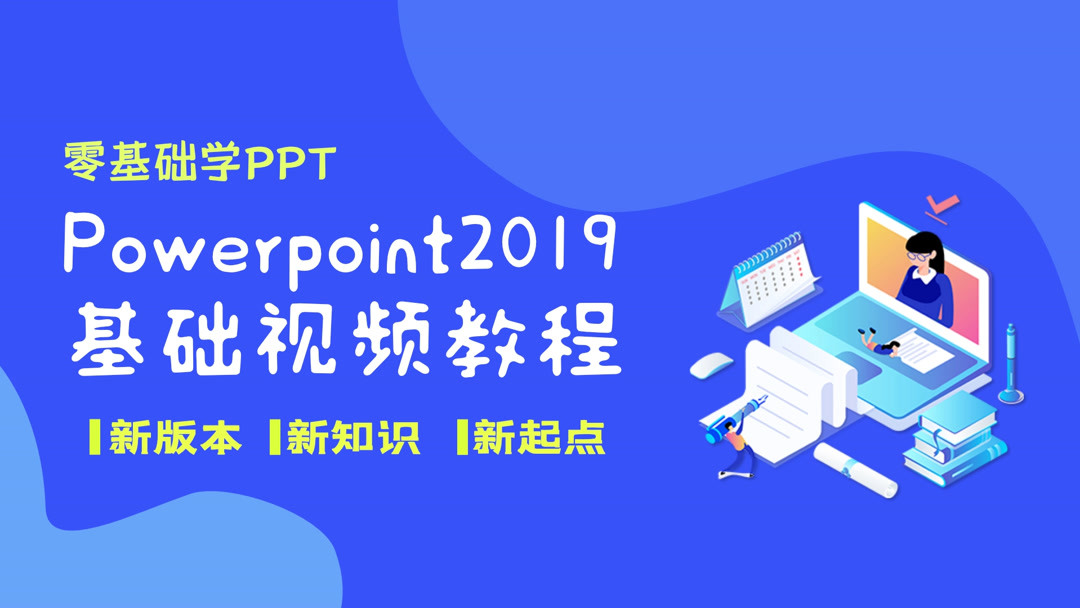 零基础学PPT

Powerpoint2019
基础视频教程

新版本 新知识 新起点